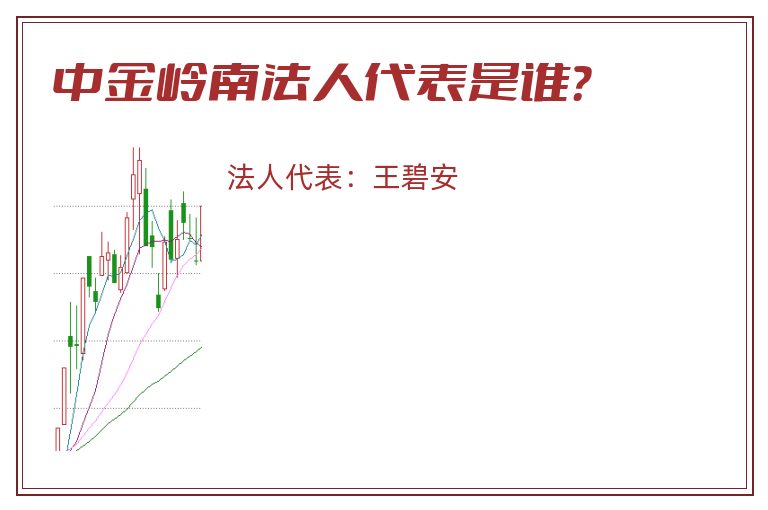 中金岭南法人代表是谁?

法人代表：王碧安